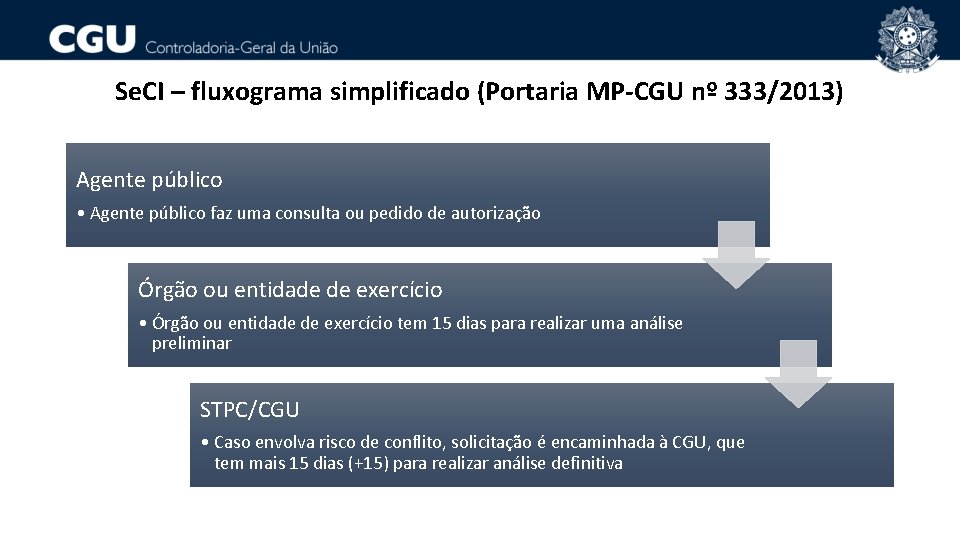 CGU Controladoria-Geral da União

SeCI – fluxograma simplificado (Portaria MP-CGU nº 333/2013)

Agente público

• Agente público faz uma consulta ou pedido de autorização

Órgão ou entidade de exercício

• Órgão ou entidade de exercício tem 15 dias para realizar uma análise preliminar

STPC/CGU

• Caso envolva risco de conflito, solicitação é encaminhada à CGU, que tem mais 15 dias (+15) para realizar análise definitiva